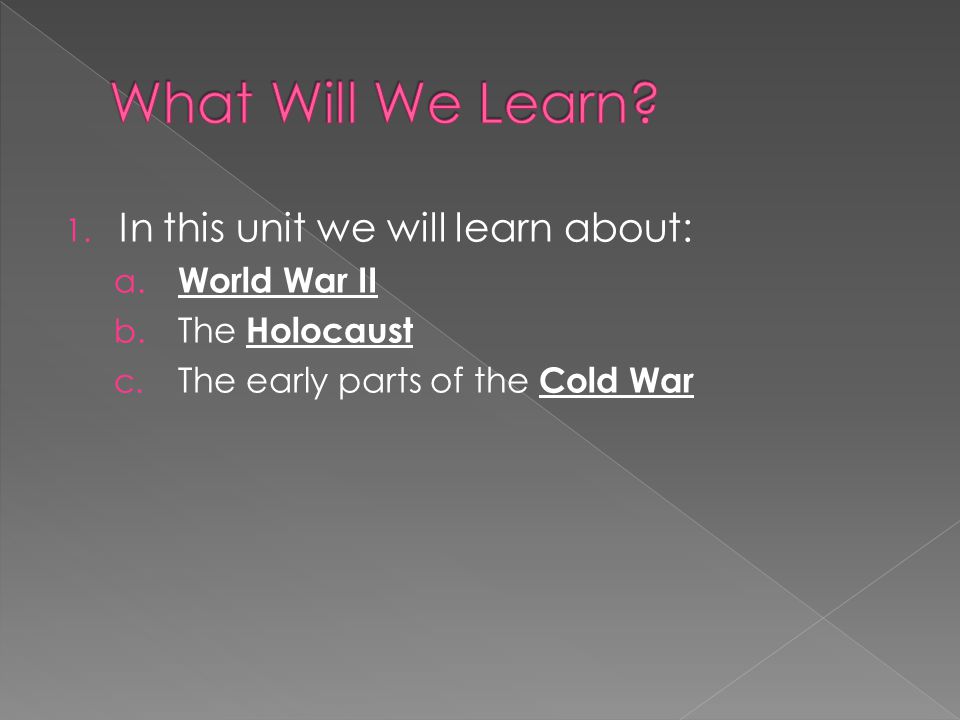 What Will We Learn?

1. In this unit we will learn about:
a. World War II
b. The Holocaust
c. The early parts of the Cold War